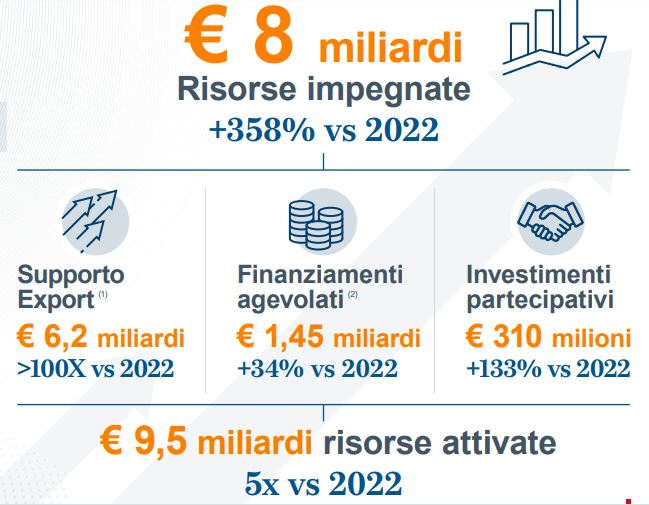 € 8 miliardi
Risorse impegnate
+358% vs 2022

Supporto Export $^{(1)}$
€ 6,2 miliardi
>100X vs 2022

Finanziamenti agevolati $^{(2)}$
€ 1,45 miliardi
+34% vs 2022

Investimenti partecipativi
€ 310 milioni
+133% vs 2022

€ 9,5 miliardi risorse attivate
5x vs 2022